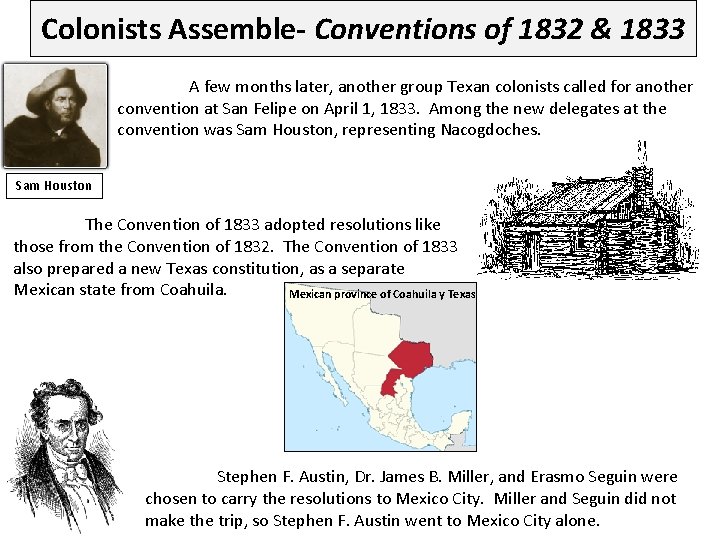 Colonists Assemble- Conventions of 1832 & 1833

A few months later, another group Texan colonists called for another convention at San Felipe on April 1, 1833. Among the new delegates at the convention was Sam Houston, representing Nacogdoches.

Sam Houston

The Convention of 1833 adopted resolutions like those from the Convention of 1832. The Convention of 1833 also prepared a new Texas constitution, as a separate Mexican state from Coahuila.

Mexican province of Coahuila y Texas

Stephen F. Austin, Dr. James B. Miller, and Erasmo Seguin were chosen to carry the resolutions to Mexico City. Miller and Seguin did not make the trip, so Stephen F. Austin went to Mexico City alone.